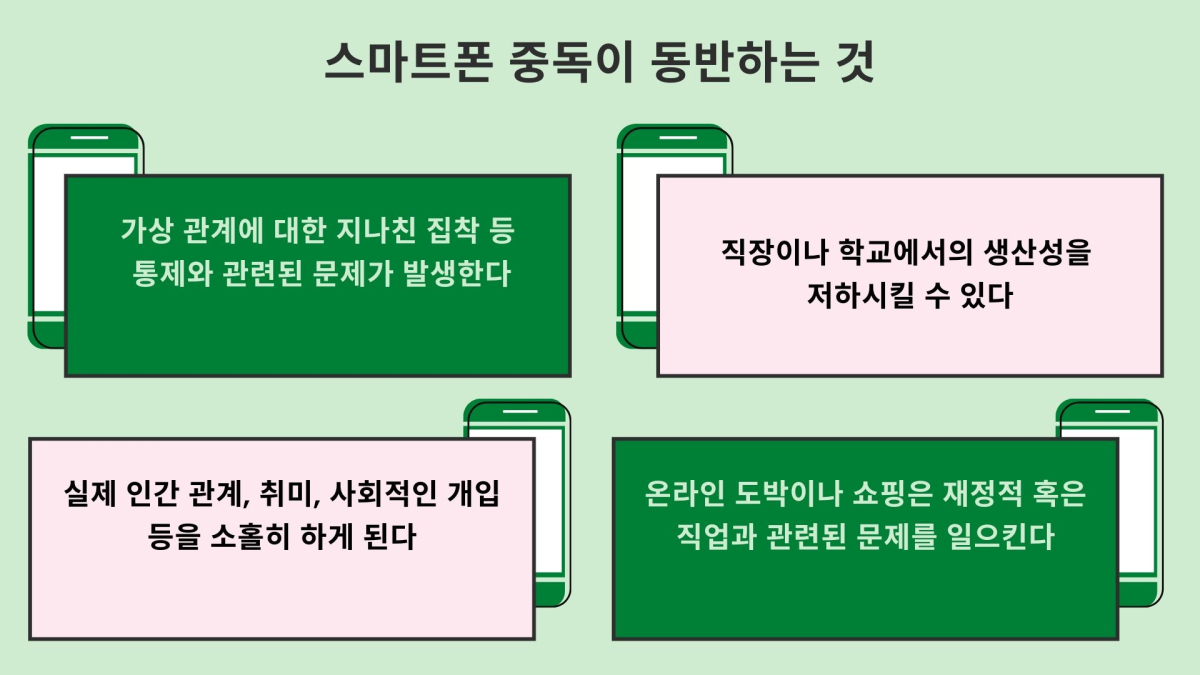 스마트폰 중독이 동반하는 것

가상 관계에 대한 지나친 집착 등 통제와 관련된 문제가 발생한다

직장이나 학교에서의 생산성을 저하시킬 수 있다

실제 인간 관계, 취미, 사회적인 개입 등을 소홀히 하게 된다

온라인 도박이나 쇼핑은 재정적 혹은 직업과 관련된 문제를 일으킨다